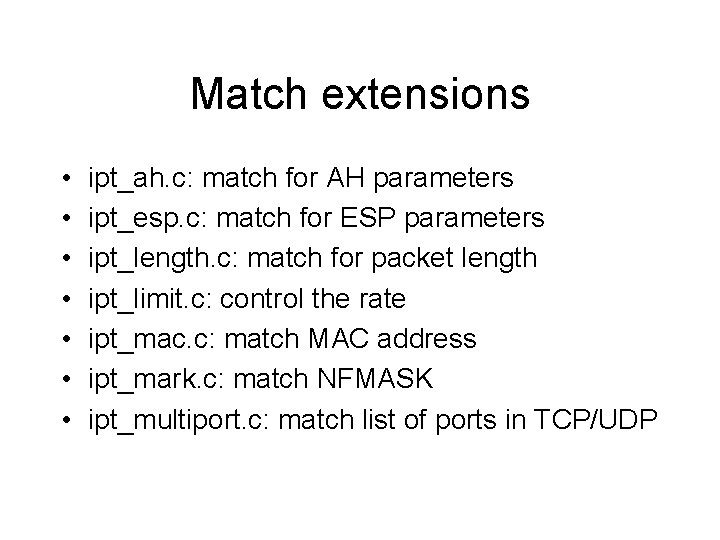 Match extensions

• ipt_ah.c: match for AH parameters
• ipt_esp.c: match for ESP parameters
• ipt_length.c: match for packet length
• ipt_limit.c: control the rate
• ipt_mac.c: match MAC address
• ipt_mark.c: match NFMASK
• ipt_multiport.c: match list of ports in TCP/UDP